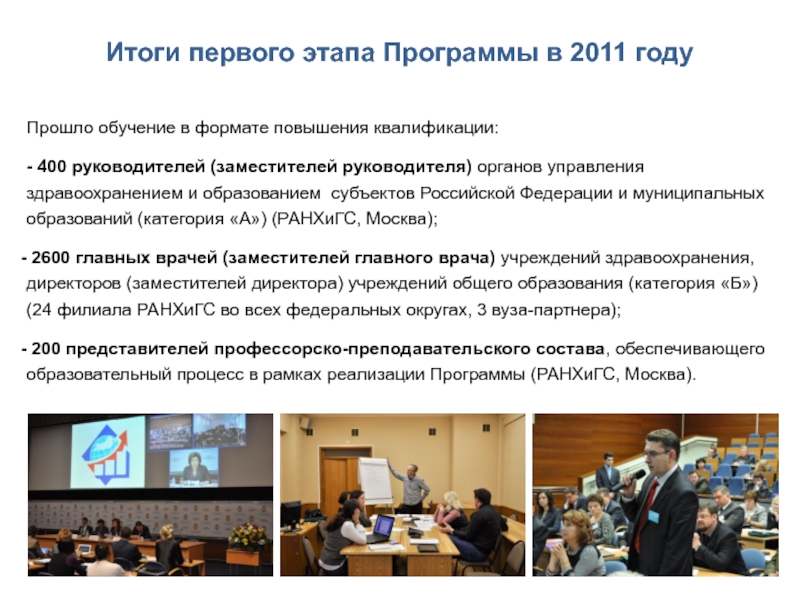 Итоги первого этапа Программы в 2011 году

Прошло обучение в формате повышения квалификации:

- 400 руководителей (заместителей руководителя) органов управления здравоохранением и образованием субъектов Российской Федерации и муниципальных образований (категория «А») (РАНХиГС, Москва);

- 2600 главных врачей (заместителей главного врача) учреждений здравоохранения, директоров (заместителей директора) учреждений общего образования (категория «Б») (24 филиала РАНХиГС во всех федеральных округах, 3 вуза-партнера);

- 200 представителей профессорско-преподавательского состава, обеспечивающего образовательный процесс в рамках реализации Программы (РАНХиГС, Москва).